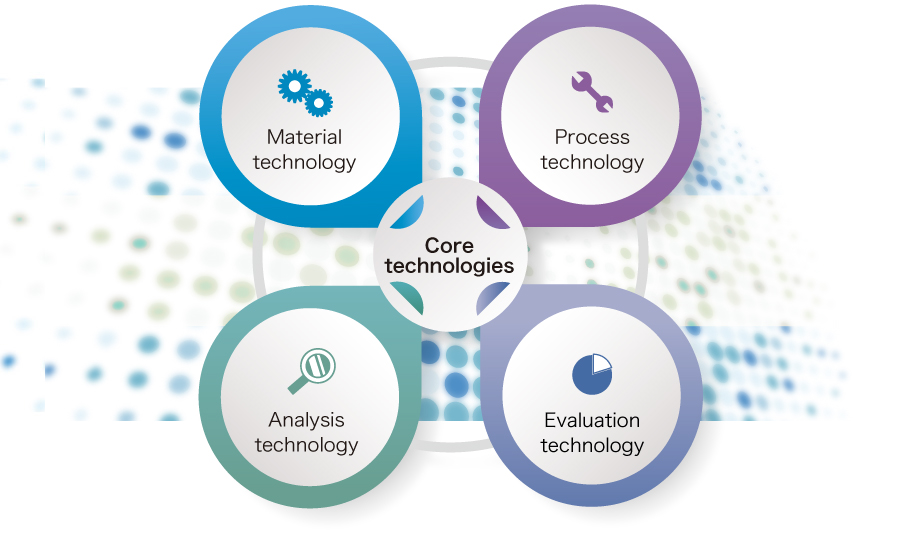 Material technology

Process technology

Core technologies

Analysis technology

Evaluation technology